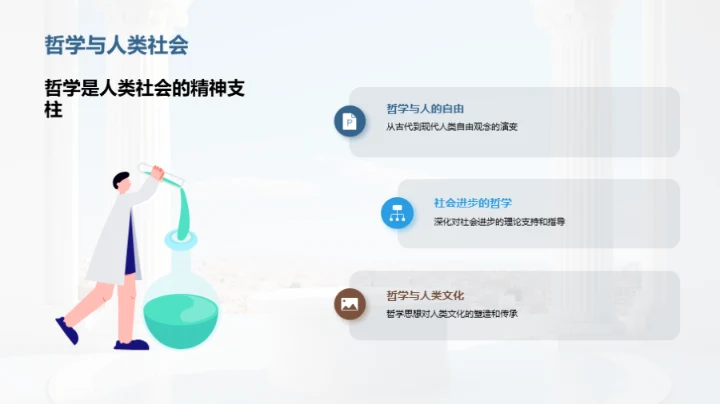 哲学与人类社会

哲学是人类社会的精神支柱

哲学与人的自由
从古代到现代人类自由观念的演变

社会进步的哲学
深化对社会进步的理论支持和指导

哲学与人类文化
哲学思想对人类文化的塑造和传承